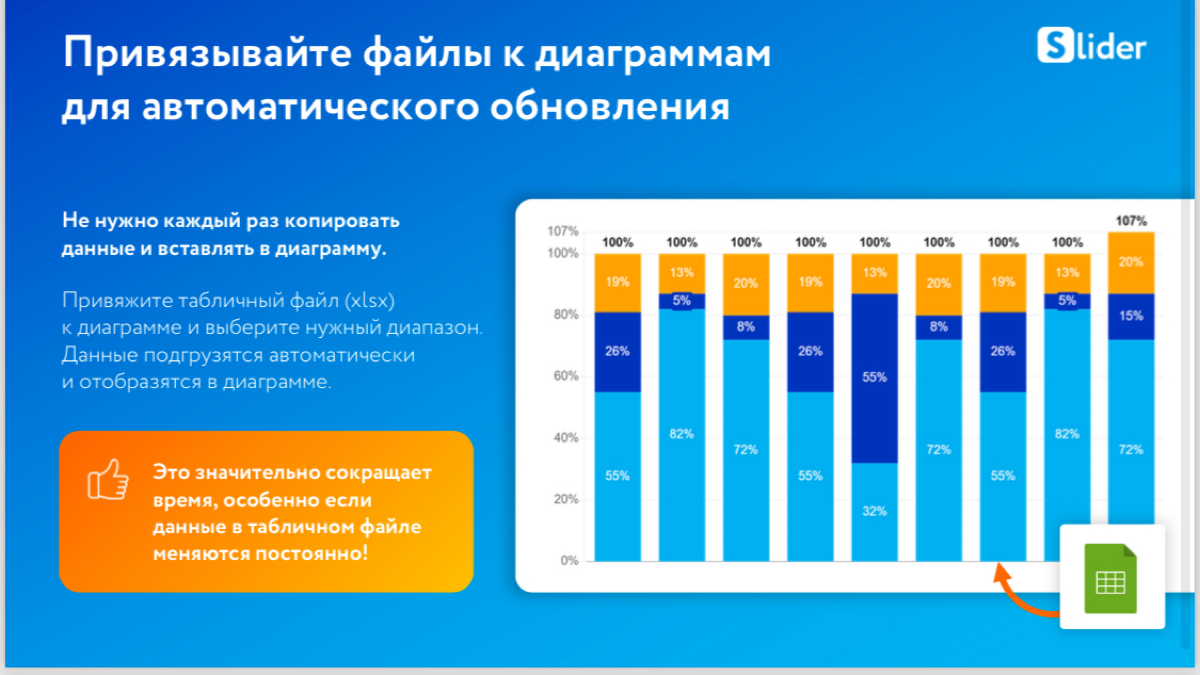 Привязывайте файлы к диаграммам для автоматического обновления

Slider

Не нужно каждый раз копировать данные и вставлять в диаграмму.

Привяжите табличный файл (xlsx) к диаграмме и выберите нужный диапазон. Данные подгрузятся автоматически и отобразятся в диаграмме.

Это значительно сокращает время, особенно если данные в табличном файле меняются постоянно!

107%
100%
80%
60%
40%
20%
0%

100% 100% 100% 100% 100% 100% 100% 100% 107%

19% 13% 20% 19% 13% 20% 19% 13% 20%
26% 5% 8% 26% 55% 8% 26% 5% 15%
55% 82% 72% 55% 32% 72% 55% 82% 72%